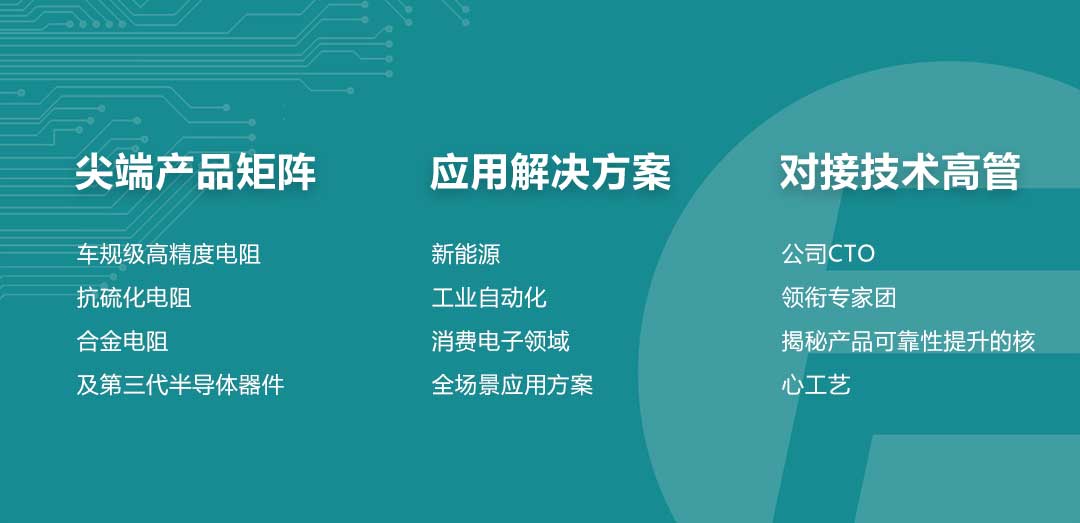 尖端产品矩阵

车规级高精度电阻
抗硫化电阻
合金电阻
及第三代半导体器件

应用解决方案

新能源
工业自动化
消费电子领域
全场景应用方案

对接技术高管

公司CTO
领衔专家团
揭秘产品可靠性提升的核心工艺